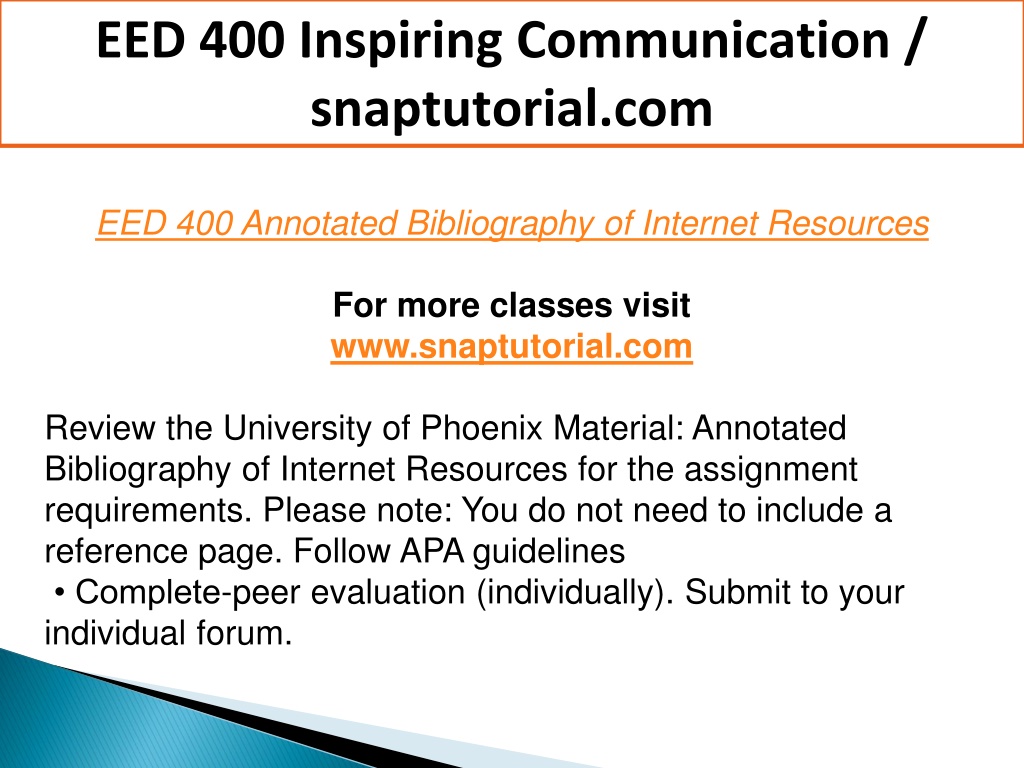 EED 400 Inspiring Communication / snaptutorial.com

EED 400 Annotated Bibliography of Internet Resources

For more classes visit
www.snaptutorial.com

Review the University of Phoenix Material: Annotated Bibliography of Internet Resources for the assignment requirements. Please note: You do not need to include a reference page. Follow APA guidelines
• Complete-peer evaluation (individually). Submit to your individual forum.